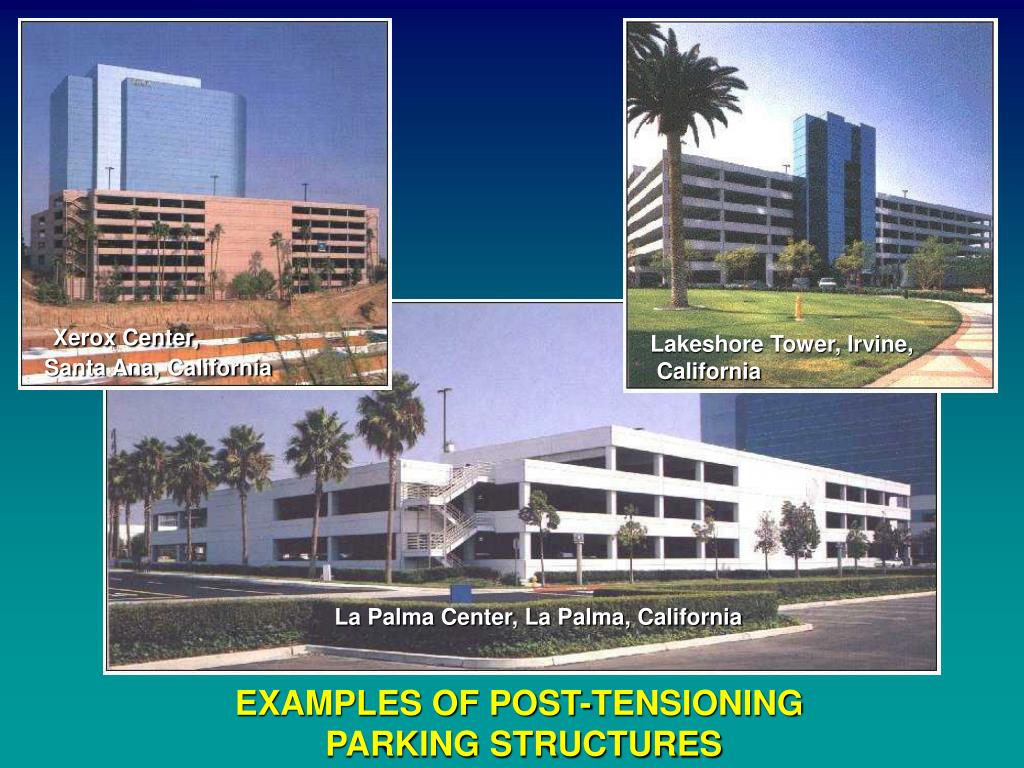 Xerox Center, Santa Ana, California

Lakeshore Tower, Irvine, California

La Palma Center, La Palma, California

EXAMPLES OF POST-TENSIONING PARKING STRUCTURES